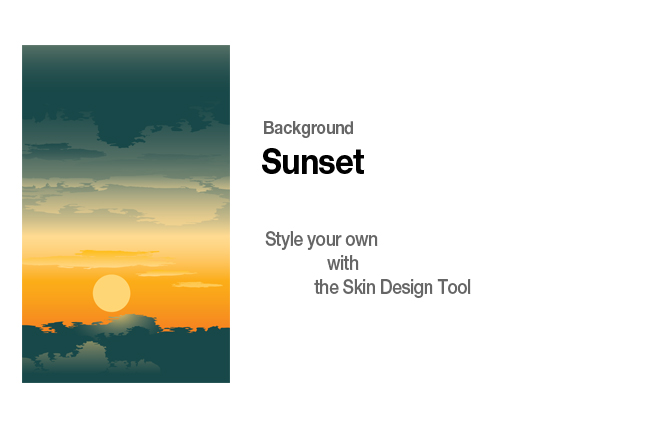 Background

Sunset

Style your own
with
the Skin Design Tool